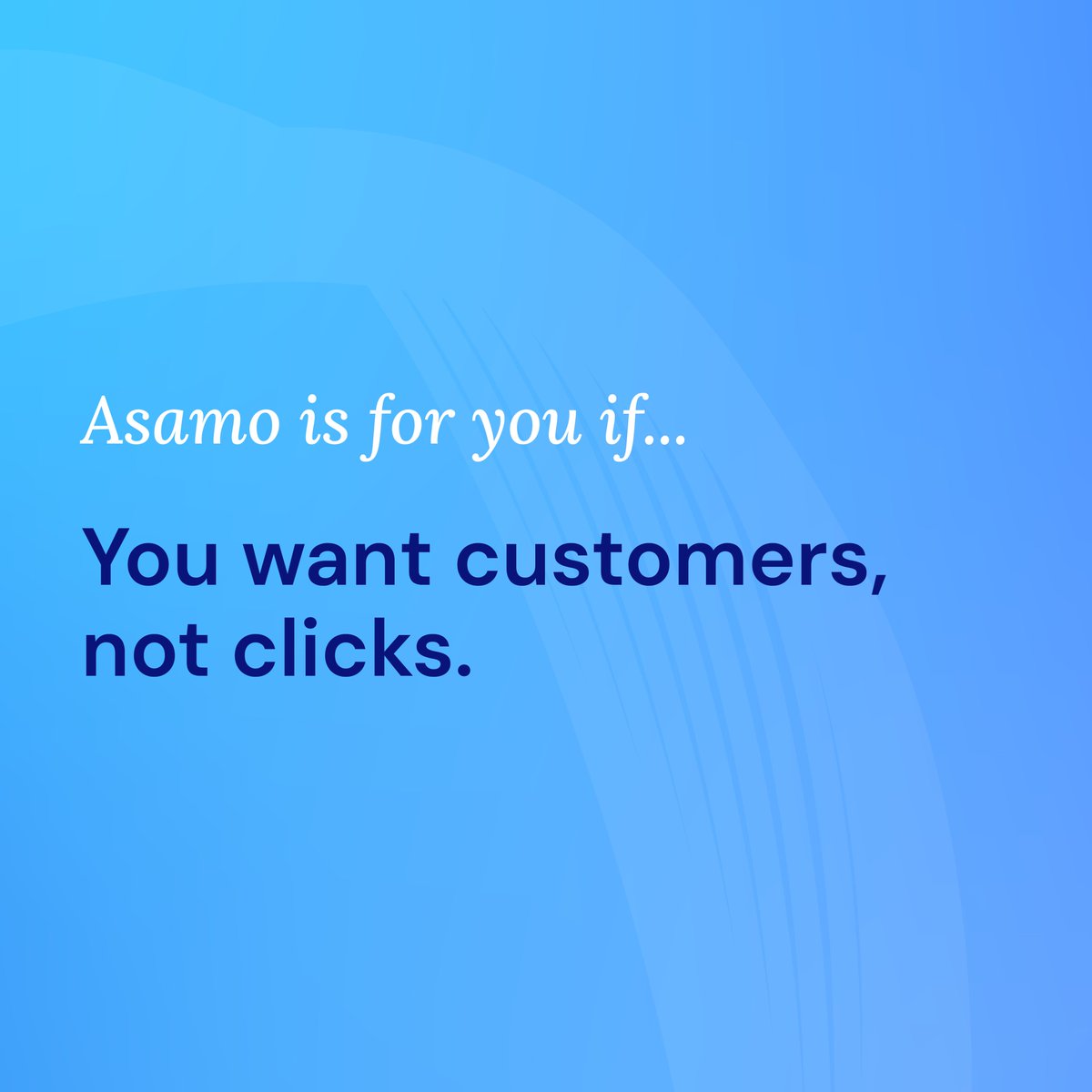 Asamo is for you if...

You want customers, not clicks.